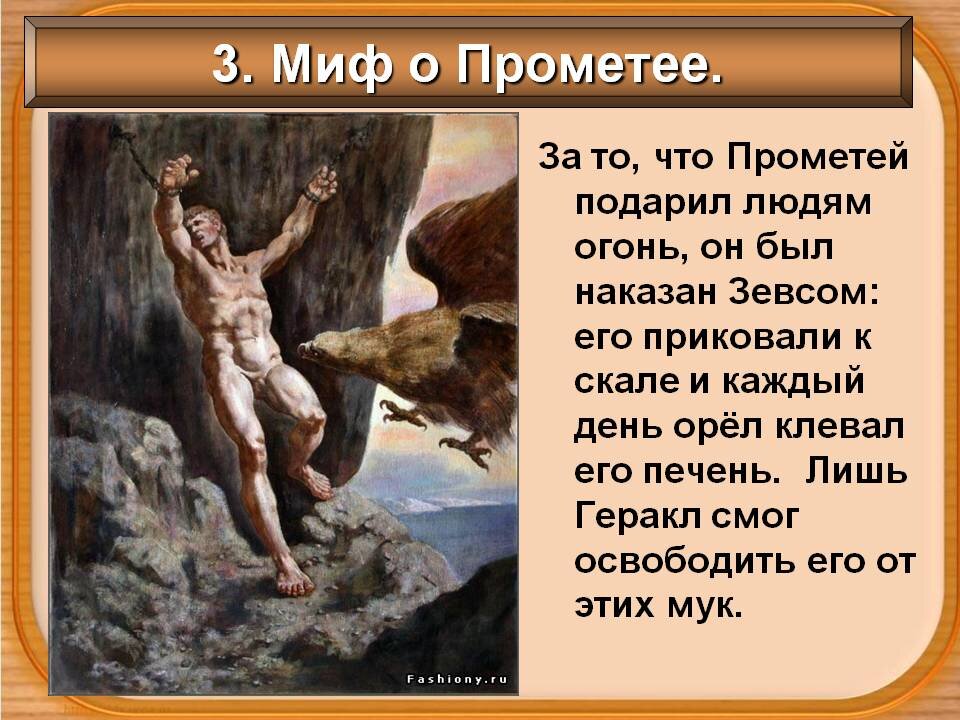 3. Миф о Прометее.

За то, что Прометей подарил людям огонь, он был наказан Зевсом: его приковали к скале и каждый день орёл клевал его печень. Лишь Геракл смог освободить его от этих мук.

Fashiony.ru